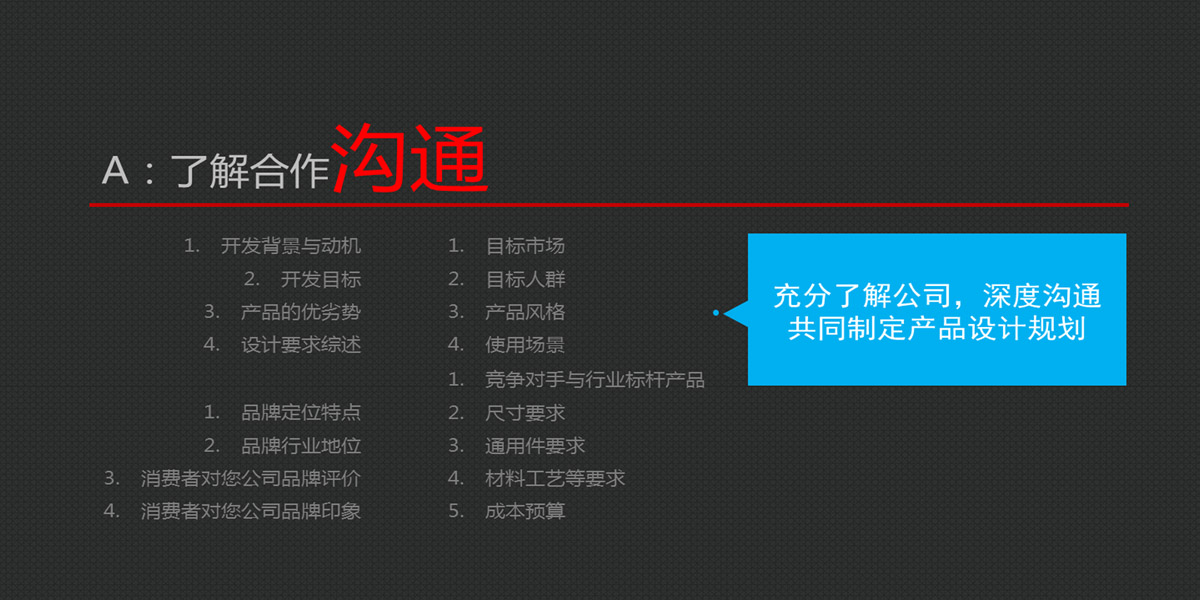 A：了解合作沟通

1. 开发背景与动机
2. 开发目标
3. 产品的优劣势
4. 设计要求综述

1. 品牌定位特点
2. 品牌行业地位
3. 消费者对您公司品牌评价
4. 消费者对您公司品牌印象

1. 目标市场
2. 目标人群
3. 产品风格
4. 使用场景
1. 竞争对手与行业标杆产品
2. 尺寸要求
3. 通用件要求
4. 材料工艺等要求
5. 成本预算

充分了解公司，深度沟通
共同制定产品设计规划